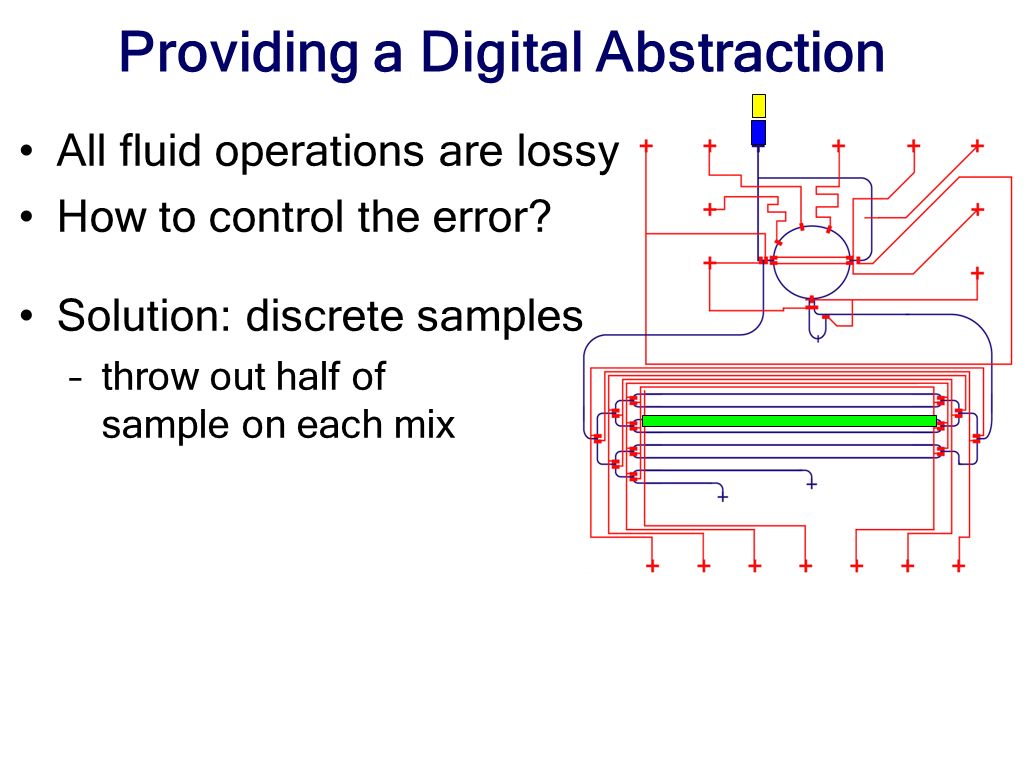 Providing a Digital Abstraction

• All fluid operations are lossy
• How to control the error?

• Solution: discrete samples
– throw out half of sample on each mix